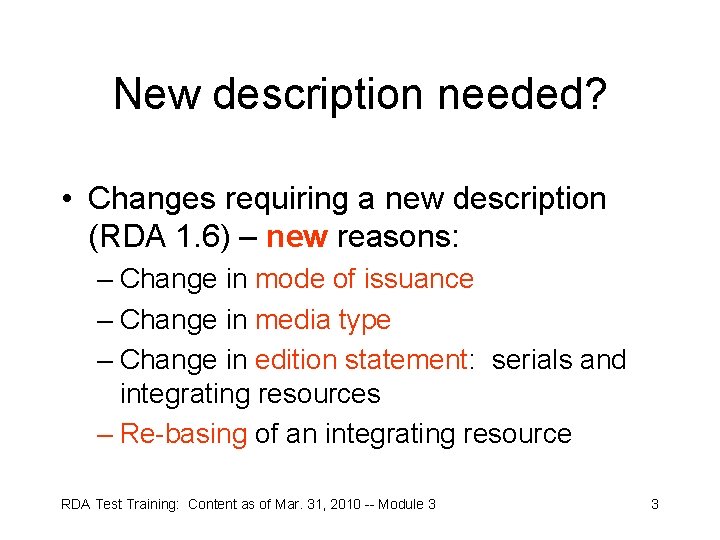 New description needed?

• Changes requiring a new description (RDA 1.6) – new reasons:

– Change in mode of issuance

– Change in media type

– Change in edition statement: serials and integrating resources

– Re-basing of an integrating resource

RDA Test Training: Content as of Mar. 31, 2010 -- Module 3

3